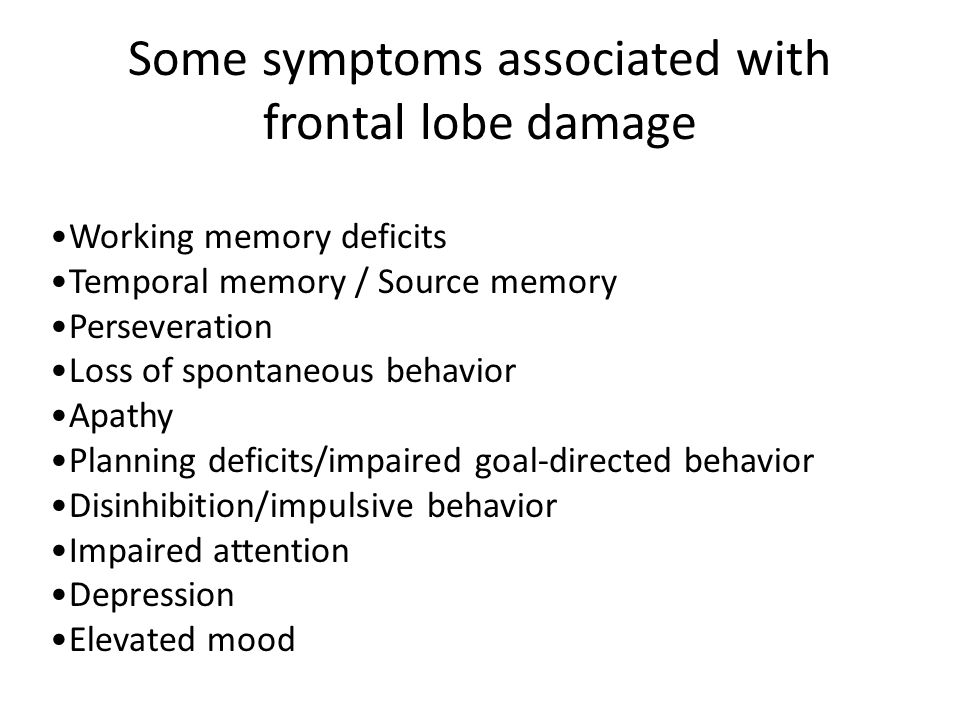 Some symptoms associated with frontal lobe damage

•Working memory deficits
•Temporal memory / Source memory
•Perseveration
•Loss of spontaneous behavior
•Apathy
•Planning deficits/impaired goal-directed behavior
•Disinhibition/impulsive behavior
•Impaired attention
•Depression
•Elevated mood